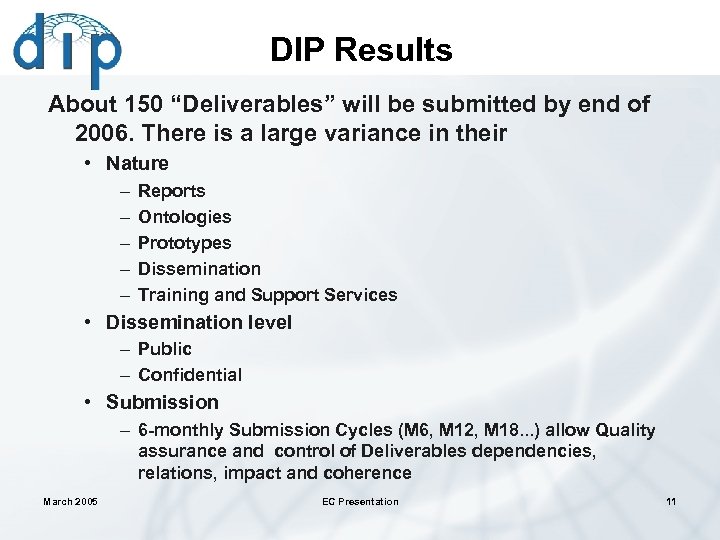 dip

DIP Results

About 150 “Deliverables” will be submitted by end of 2006. There is a large variance in their

• Nature
– Reports
– Ontologies
– Prototypes
– Dissemination
– Training and Support Services
• Dissemination level
– Public
– Confidential
• Submission
– 6-monthly Submission Cycles (M6, M12, M18...) allow Quality assurance and control of Deliverables dependencies, relations, impact and coherence

March 2005

EC Presentation

11